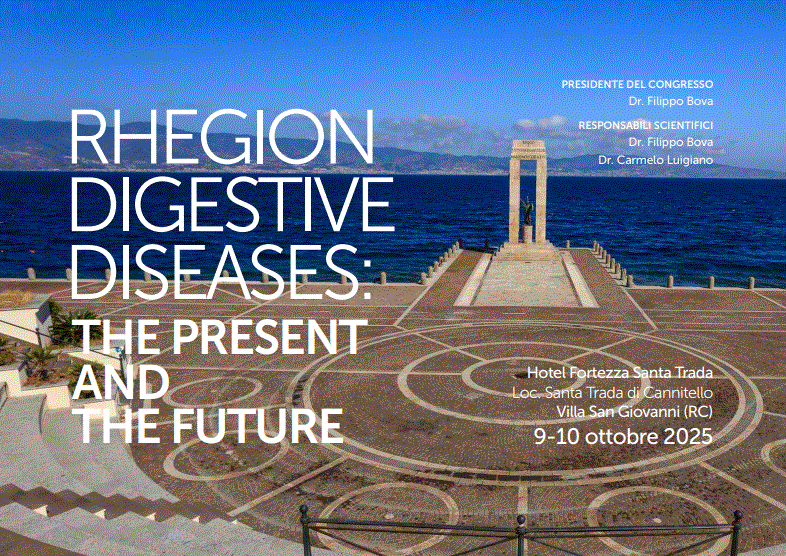 PRESIDENTE DEL CONGRESSO
Dr. Filippo Bova

RESPONSABILI SCIENTIFICI
Dr. Filippo Bova
Dr. Carmelo Luigiano

RHEGION DIGESTIVE DISEASES:
THE PRESENT AND THE FUTURE

Hotel Fortezza Santa Trada
Loc. Santa Trada di Cannitello
Villa San Giovanni (RC)
9-10 ottobre 2025